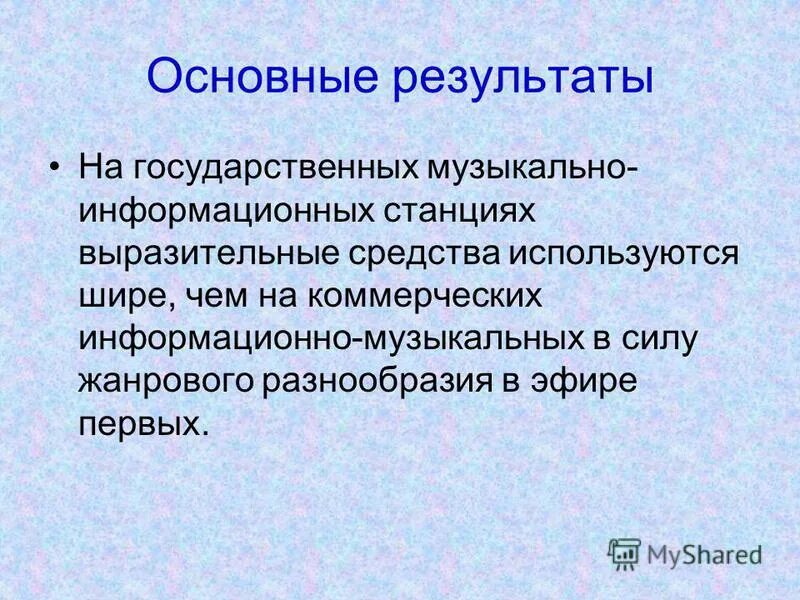 Основные результаты

• На государственных музыкально-информационных станциях выразительные средства используются шире, чем на коммерческих информационно-музыкальных в силу жанрового разнообразия в эфире первых.

MyShared